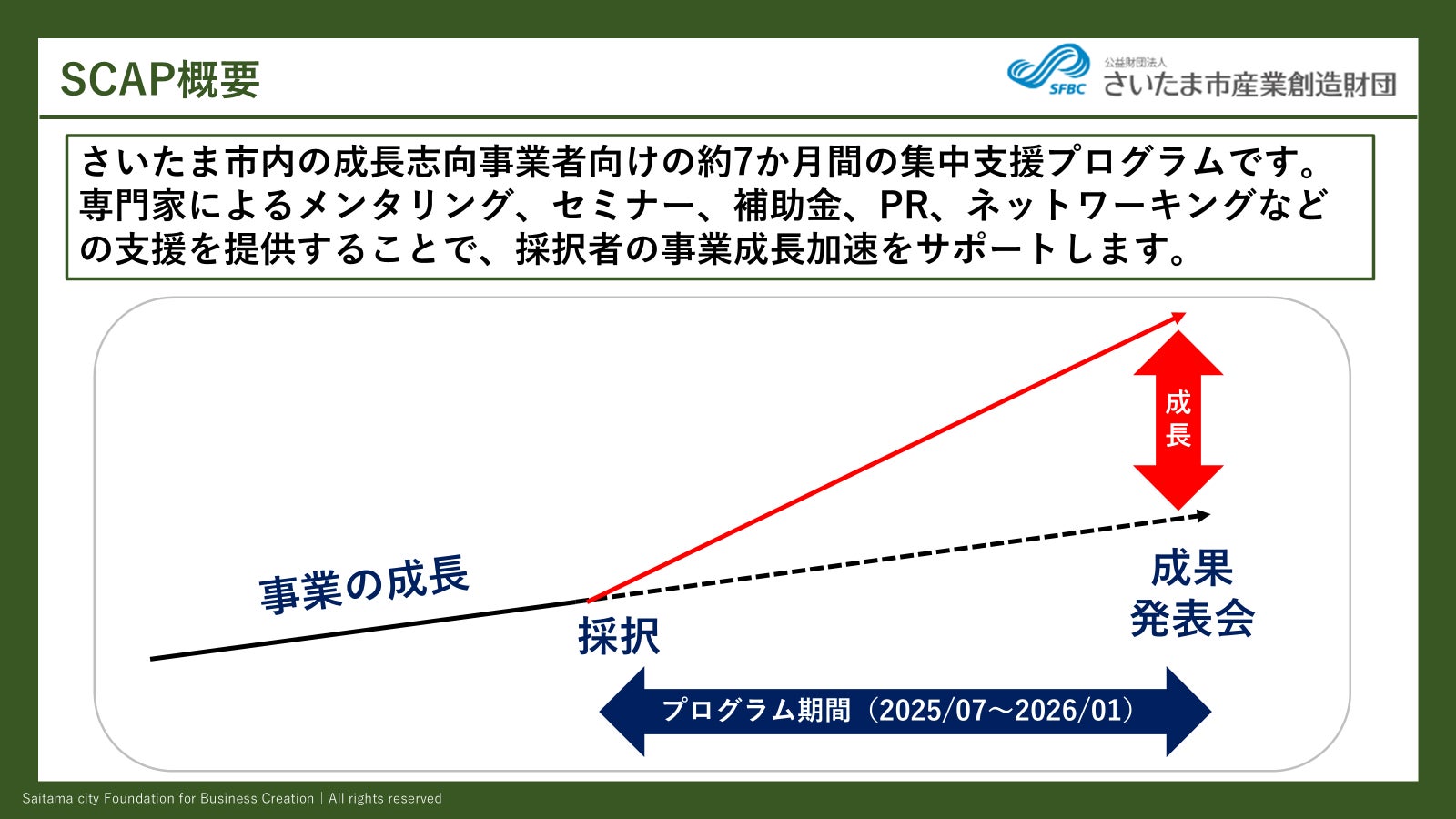 SCAP概要

SFBC 公益財団法人 さいたま市産業創造財団

さいたま市内の成長志向事業者向けの約7か月間の集中支援プログラムです。専門家によるメンタリング、セミナー、補助金、PR、ネットワーキングなどの支援を提供することで、採択者の事業成長加速をサポートします。

成長

事業の成長

採択

成果発表会

プログラム期間（2025/07～2026/01）

Saitama city Foundation for Business Creation | All rights reserved